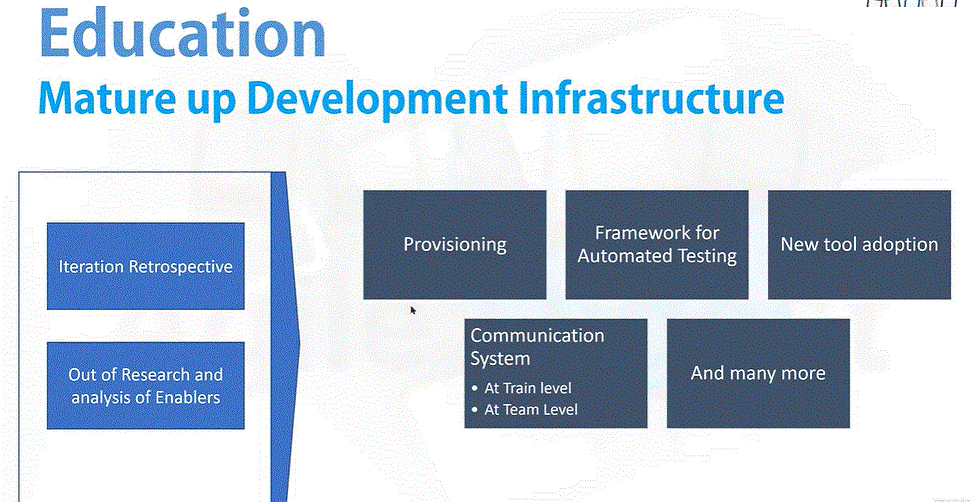 Education
Mature up Development Infrastructure

Iteration Retrospective

Out of Research and analysis of Enablers

Provisioning

Framework for Automated Testing

New tool adoption

Communication System
• At Train level
• At Team Level

And many more